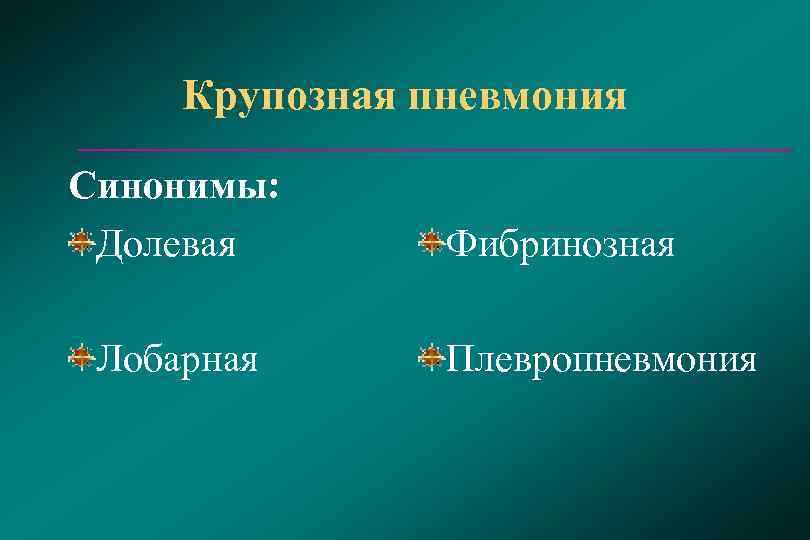 Крупозная пневмония

Синонимы:

Долевая

Лобарная

Фибринозная

Плевропневмония